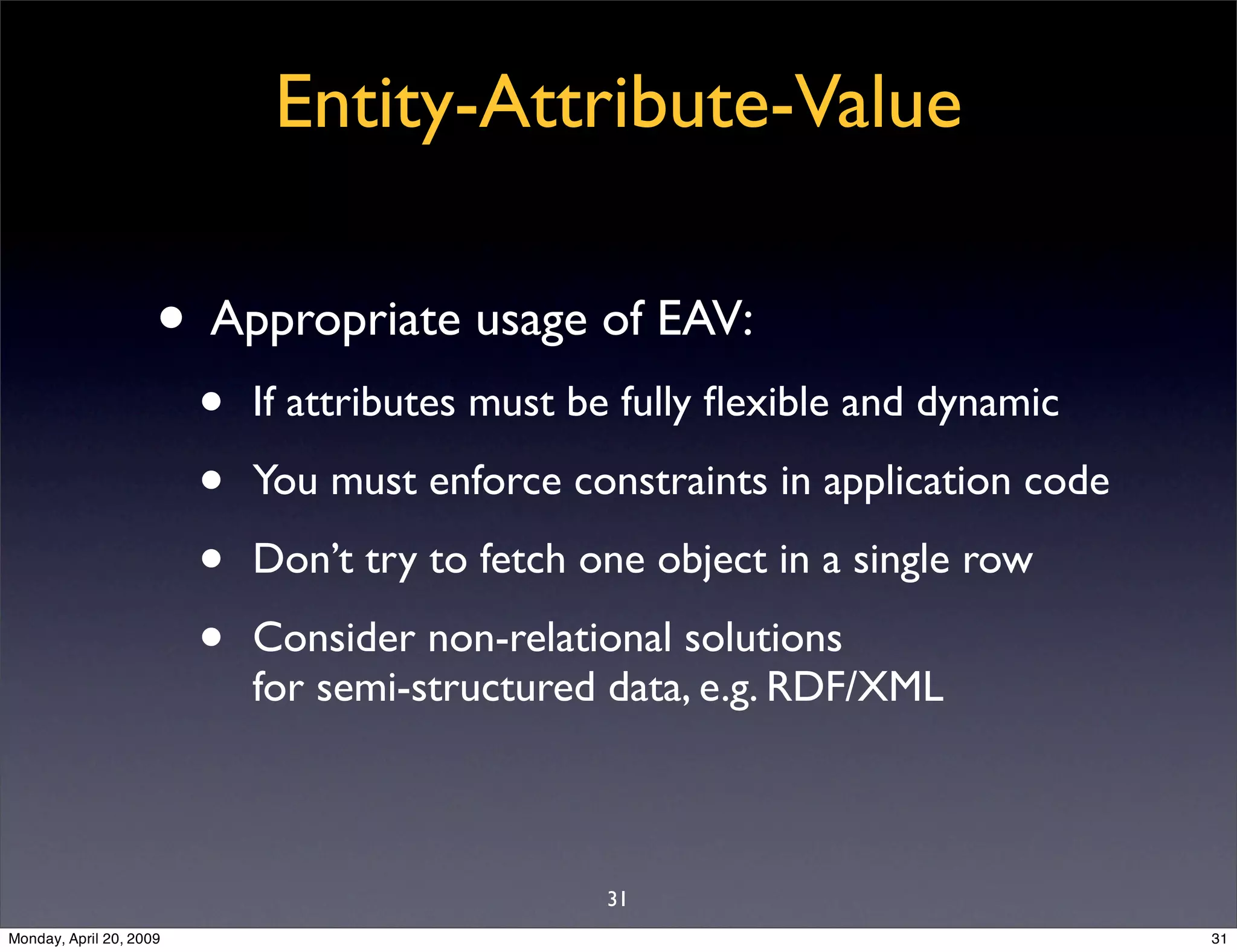 Entity-Attribute-Value

• Appropriate usage of EAV:

• If attributes must be fully flexible and dynamic

• You must enforce constraints in application code

• Don't try to fetch one object in a single row

• Consider non-relational solutions for semi-structured data, e.g. RDF/XML

31

Monday, April 20, 2009

31